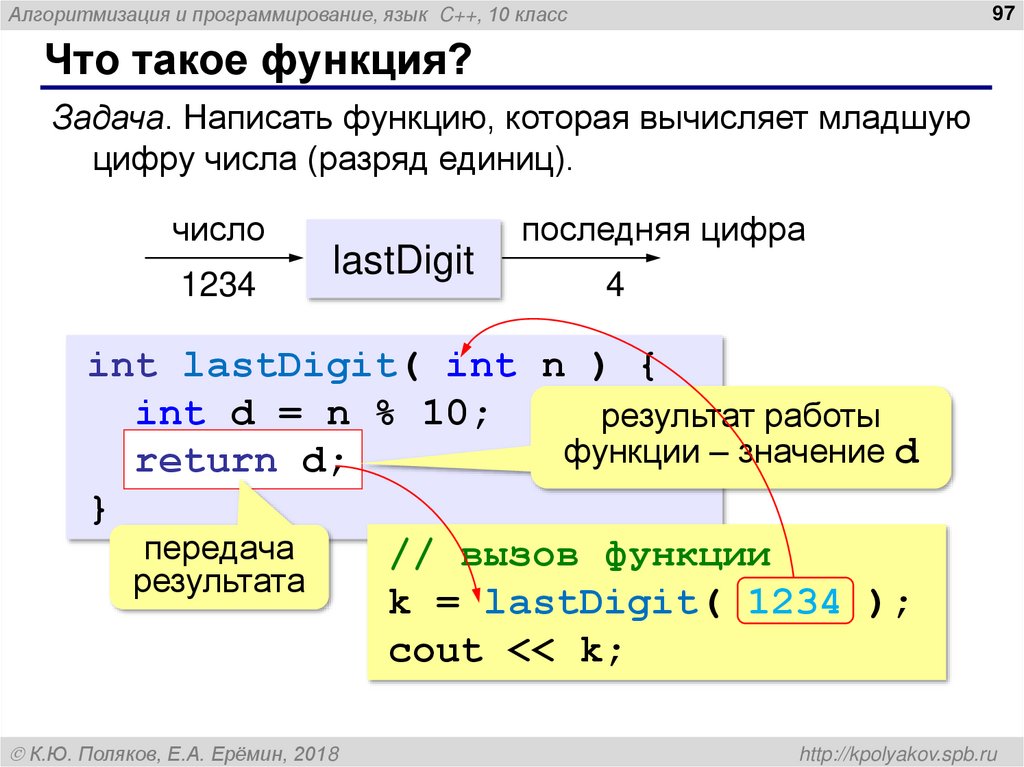 Алгоритмизация и программирование, язык C++, 10 класс

97

Что такое функция?

Задача. Написать функцию, которая вычисляет младшую цифру числа (разряд единиц).

число

1234

lastDigit

последняя цифра

4

int lastDigit( int n ) {
  int d = n % 10;
  return d;
}

результат работы функции – значение d

передача результата

// вызов функции
k = lastDigit( 1234 );
cout << k;

© К.Ю. Поляков, Е.А. Ерёмин, 2018

http://kpolyakov.spb.ru